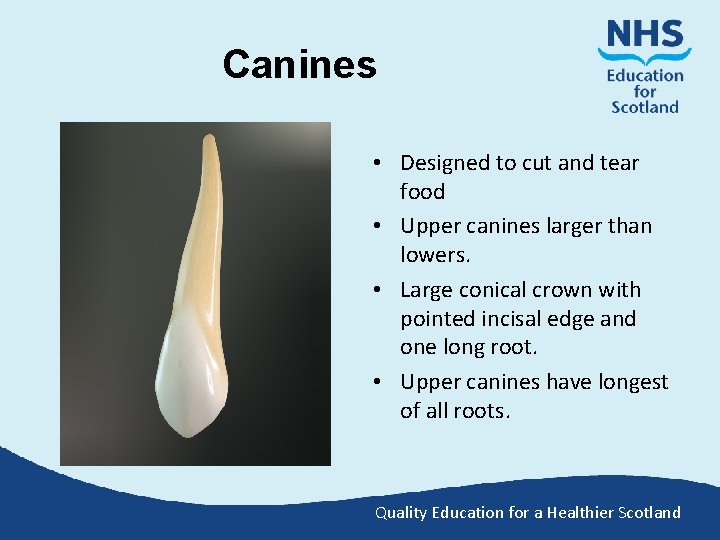 Canines

NHS
Education for Scotland

• Designed to cut and tear food
• Upper canines larger than lowers.
• Large conical crown with pointed incisal edge and one long root.
• Upper canines have longest of all roots.

Quality Education for a Healthier Scotland